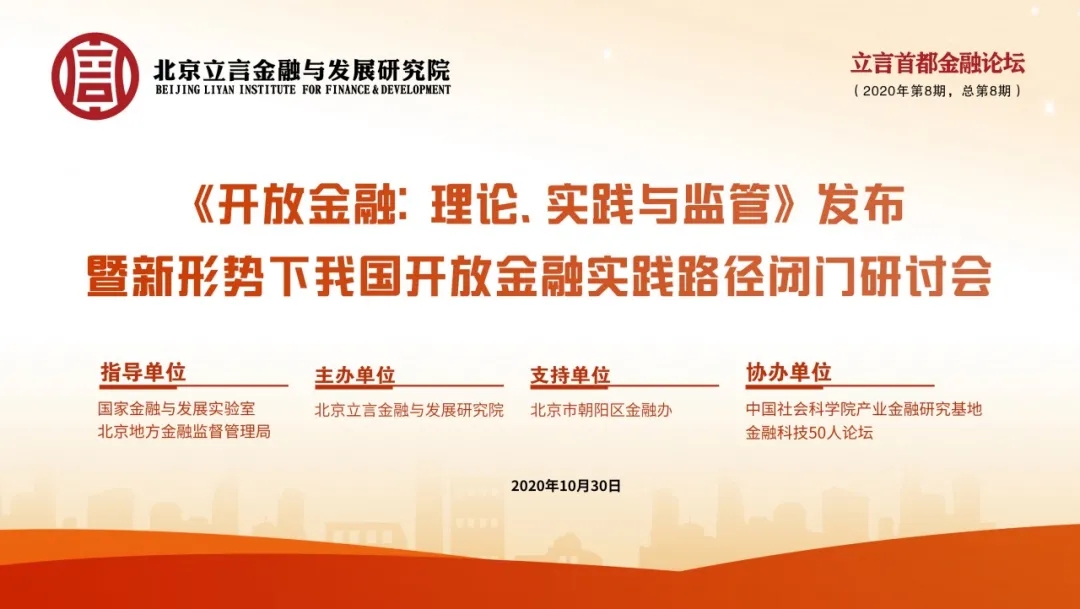 北京立言金融与发展研究院
BEIJING LIYAN INSTITUTE FOR FINANCE & DEVELOPMENT

立言首都金融论坛
（2020年第8期，总第8期）

《开放金融：理论、实践与监管》发布
暨新形势下我国开放金融实践路径闭门研讨会

指导单位
国家金融与发展实验室
北京地方金融监督管理局

主办单位
北京立言金融与发展研究院

支持单位
北京市朝阳区金融办

协办单位
中国社会科学院产业金融研究基地
金融科技50人论坛

2020年10月30日